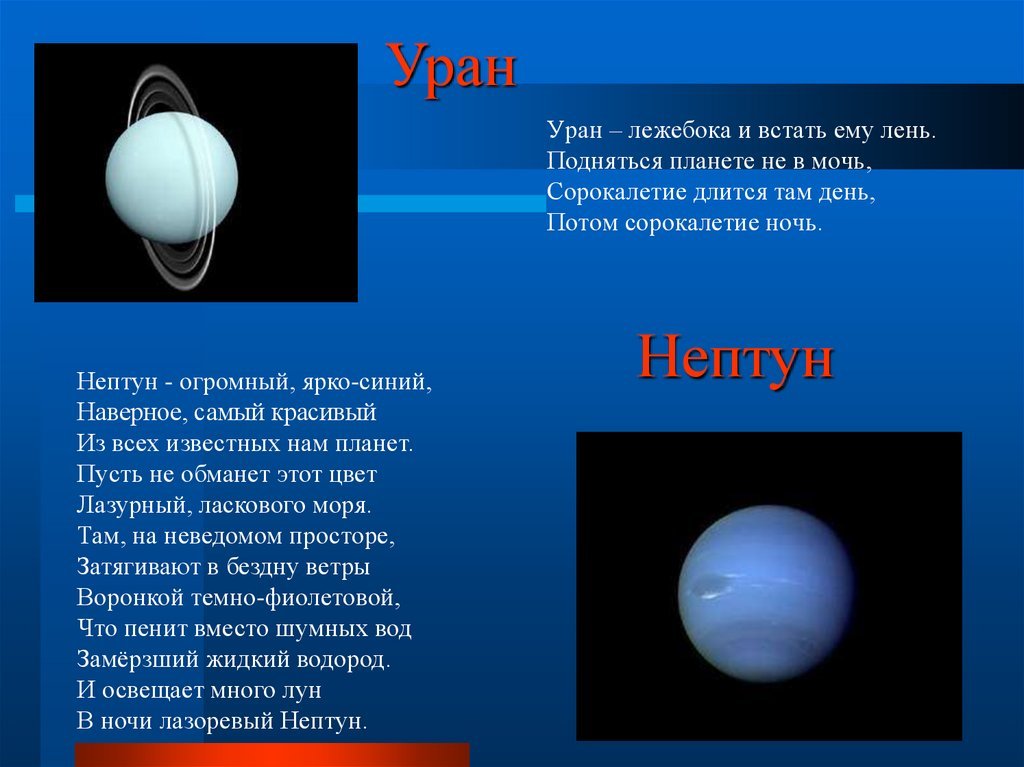 Уран

Уран – лежебока и встать ему лень.
Подняться планете не в мочь,
Сорокалетие длится там день,
Потом сорокалетие ночь.

Нептун

Нептун - огромный, ярко-синий,
Наверное, самый красивый
Из всех известных нам планет.
Пусть не обманет этот цвет
Лазурный, ласкового моря.
Там, на неведомом просторе,
Затягивают в бездну ветры
Воронкой темно-фиолетовой,
Что пенит вместо шумных вод
Замёрзший жидкий водород.
И освещает много лун
В ночи лазоревый Нептун.